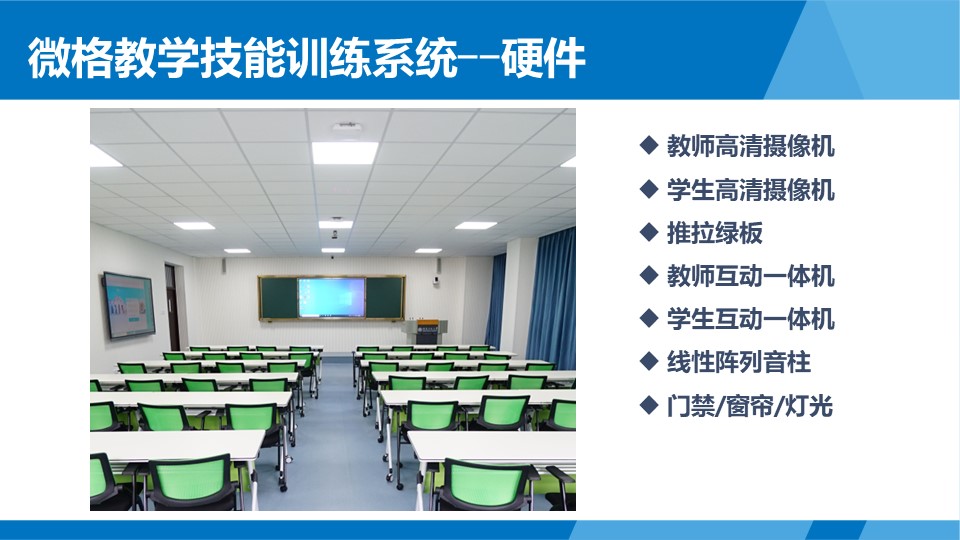 微格教学技能训练系统--硬件

◆ 教师高清摄像机
◆ 学生高清摄像机
◆ 推拉绿板
◆ 教师互动一体机
◆ 学生互动一体机
◆ 线性阵列音柱
◆ 门禁/窗帘/灯光